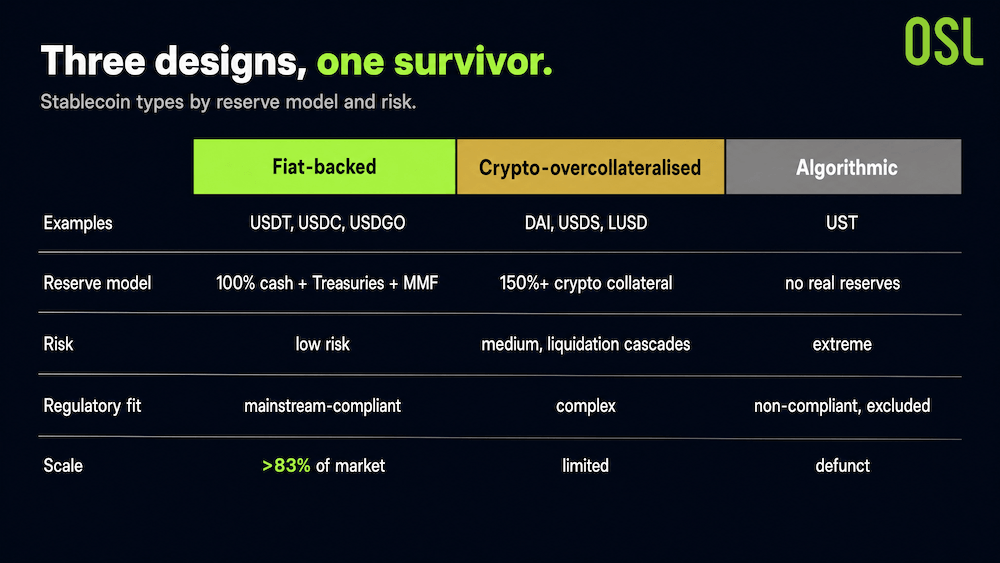 OSL

Three designs, one survivor.

Stablecoin types by reserve model and risk.

| | Fiat-backed | Crypto-overcollateralised | Algorithmic |
|---|---|---|---|
| Examples | USDT, USDC, USDGO | DAI, USDS, LUSD | UST |
| Reserve model | 100% cash + Treasuries + MMF | 150%+ crypto collateral | no real reserves |
| Risk | low risk | medium, liquidation cascades | extreme |
| Regulatory fit | mainstream-compliant | complex | non-compliant, excluded |
| Scale | >83% of market | limited | defunct |